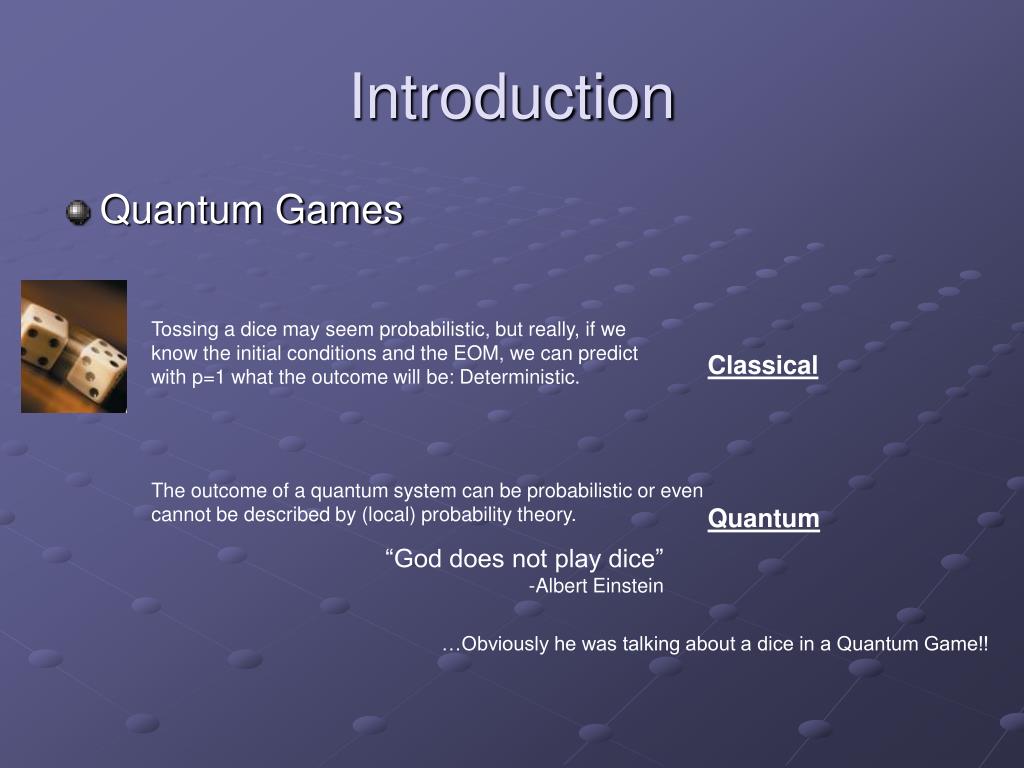 Introduction

Quantum Games

Tossing a dice may seem probabilistic, but really, if we know the initial conditions and the EOM, we can predict with p=1 what the outcome will be: Deterministic.

Classical

The outcome of a quantum system can be probabilistic or even cannot be described by (local) probability theory.

Quantum

“God does not play dice”
-Albert Einstein

…Obviously he was talking about a dice in a Quantum Game!!